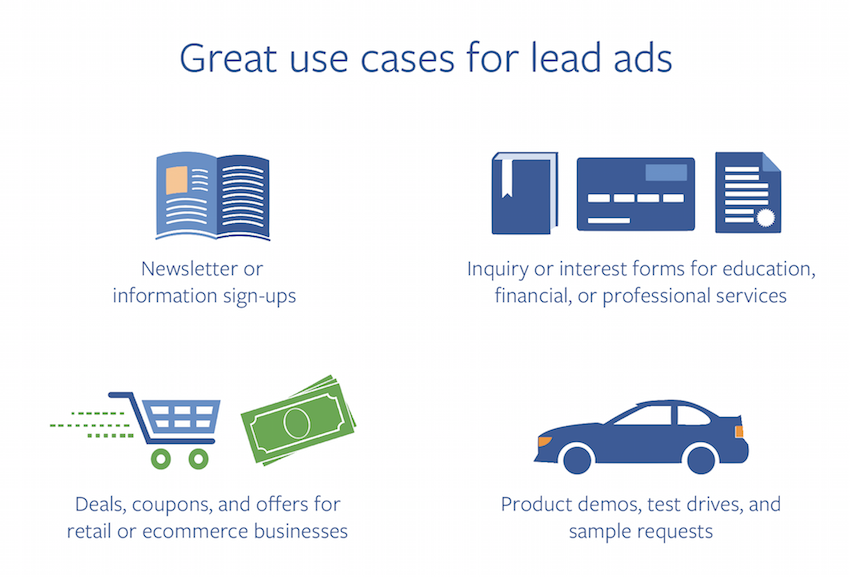 Great use cases for lead ads

Newsletter or information sign-ups

Inquiry or interest forms for education, financial, or professional services

Deals, coupons, and offers for retail or ecommerce businesses

Product demos, test drives, and sample requests